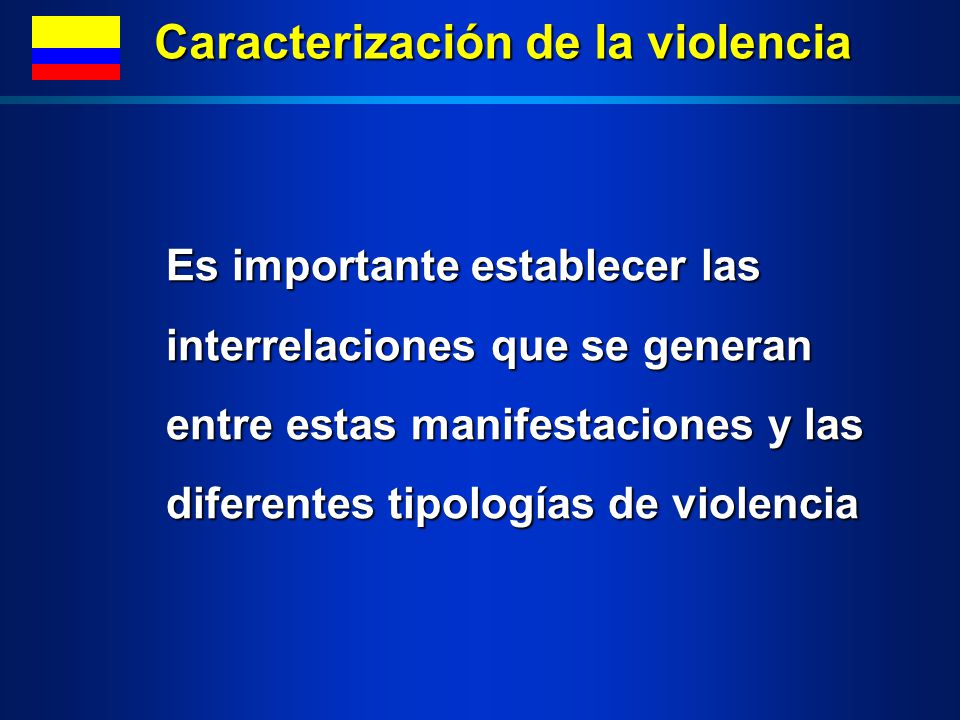 Caracterización de la violencia

Es importante establecer las interrelaciones que se generan entre estas manifestaciones y las diferentes tipologías de violencia